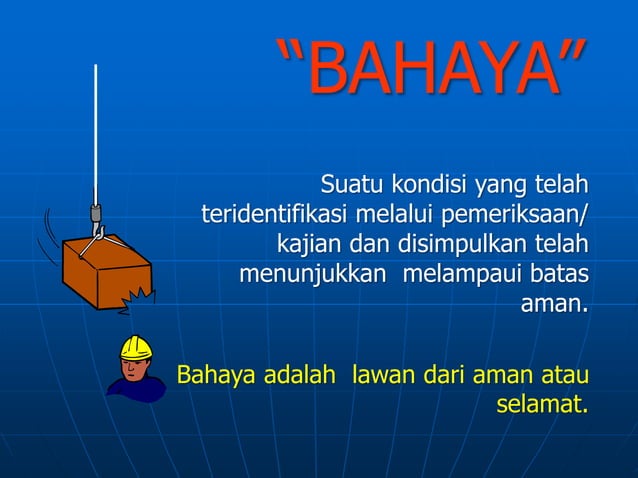 “BAHAYA”

Suatu kondisi yang telah teridentifikasi melalui pemeriksaan/ kajian dan disimpulkan telah menunjukkan melampaui batas aman.

Bahaya adalah lawan dari aman atau selamat.